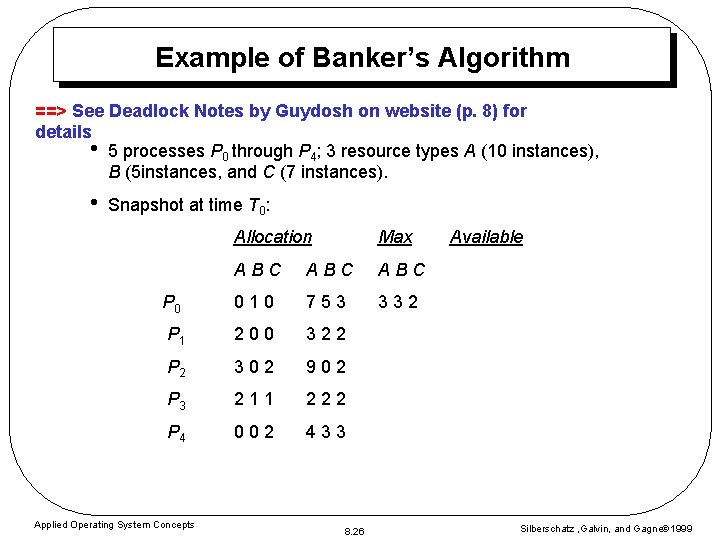 Example of Banker's Algorithm

==> See Deadlock Notes by Guydosh on website (p. 8) for details

• 5 processes $P_0$ through $P_4$; 3 resource types $A$ (10 instances), $B$ (5instances, and $C$ (7 instances).

• Snapshot at time $T_0$:

| | Allocation | Max | Available |
|---|---|---|---|
| | A B C | A B C | A B C |
| $P_0$ | 0 1 0 | 7 5 3 | 3 3 2 |
| $P_1$ | 2 0 0 | 3 2 2 | |
| $P_2$ | 3 0 2 | 9 0 2 | |
| $P_3$ | 2 1 1 | 2 2 2 | |
| $P_4$ | 0 0 2 | 4 3 3 | |

Applied Operating System Concepts 8.26 Silberschatz ,Galvin, and Gagne©1999